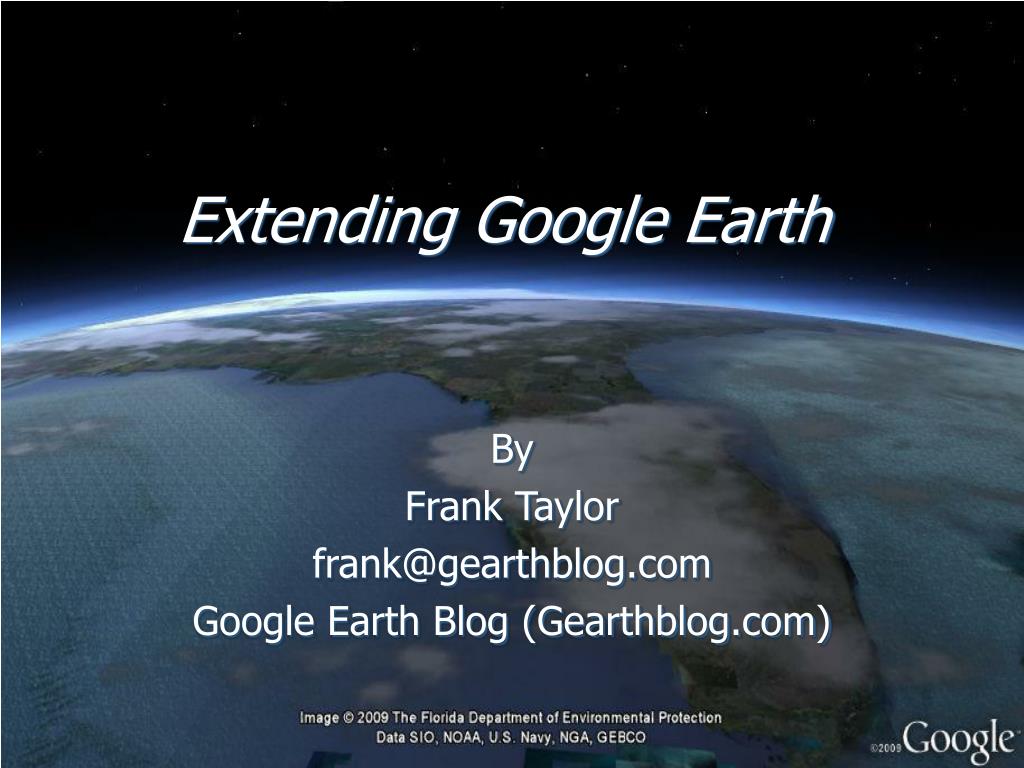 Extending Google Earth

By
Frank Taylor
frank@gearthblog.com
Google Earth Blog (Gearthblog.com)

Image © 2009 The Florida Department of Environmental Protection
Data SIO, NOAA, U.S. Navy, NGA, GEBCO

©2009 Google